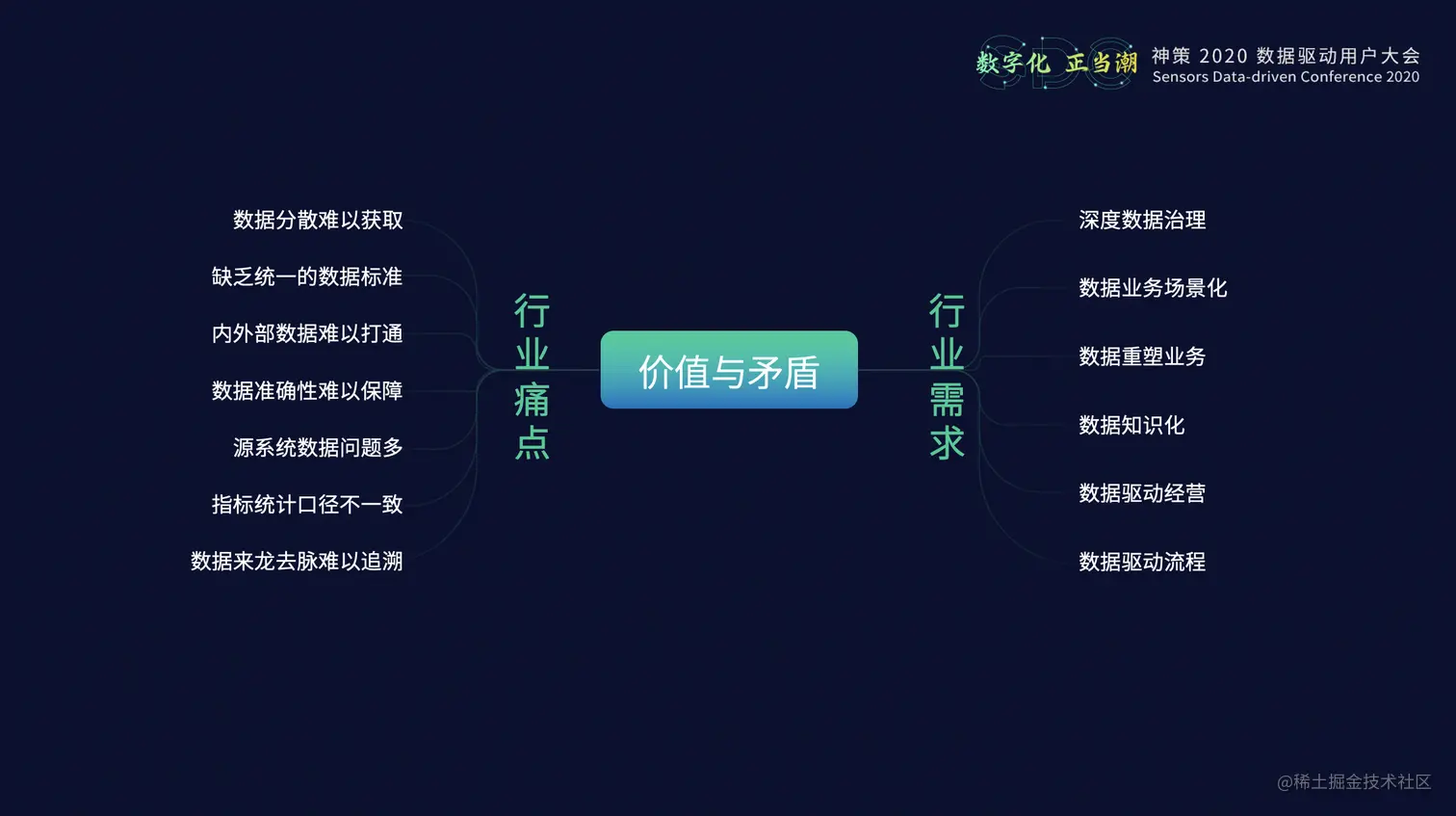 数字化 正当潮 神策 2020 数据驱动用户大会
Sensors Data-driven Conference 2020

数据分散难以获取
缺乏统一的数据标准
内外部数据难以打通
数据准确性难以保障
源系统数据问题多
指标统计口径不一致
数据来龙去脉难以追溯

行业痛点

价值与矛盾

行业需求

深度数据治理
数据业务场景化
数据重塑业务
数据知识化
数据驱动经营
数据驱动流程

@稀土掘金技术社区